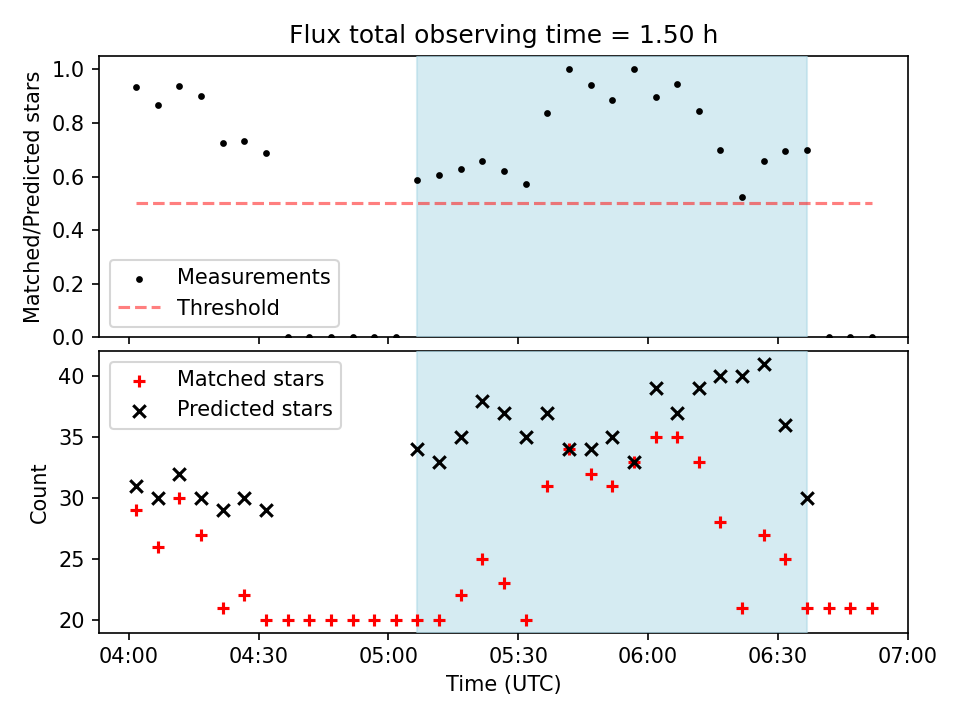 Flux total observing time = 1.50 h

Matched/Predicted stars

1.0
0.8
0.6
0.4
0.2
0.0

Measurements
Threshold

Count

40
35
30
25
20

Matched stars
Predicted stars

04:00
04:30
05:00
05:30
06:00
06:30
07:00

Time (UTC)